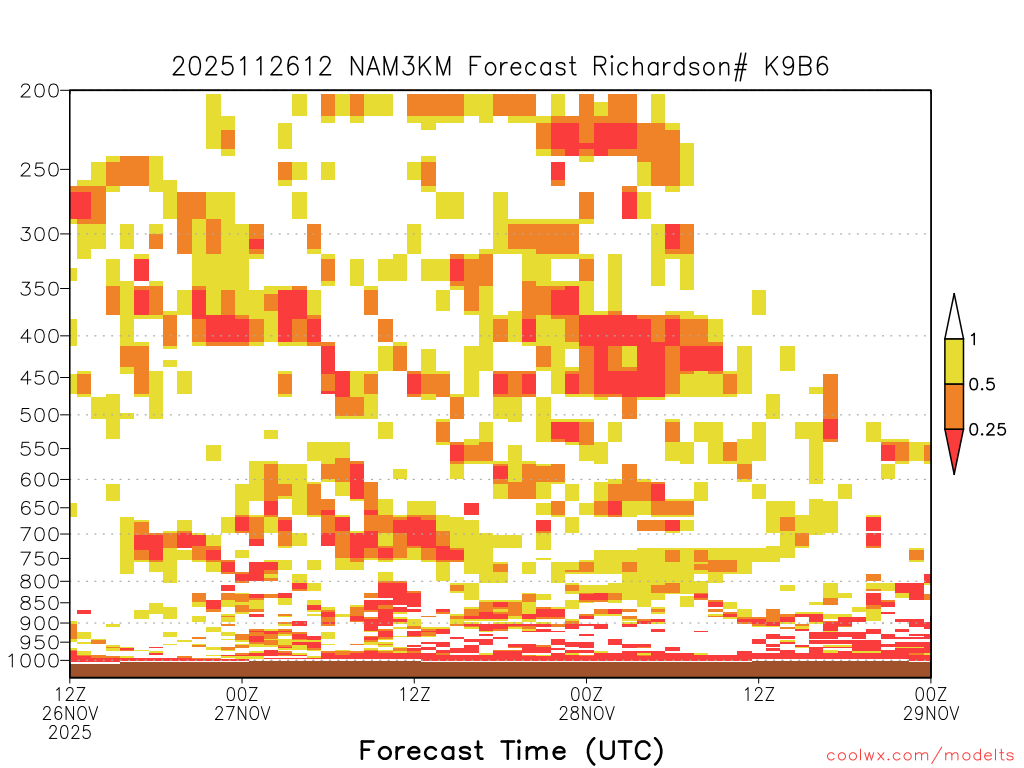 2025112612 NAM3KM Forecast Richardson# K9B6

200
250
300
350
400
450
500
550
600
650
700
750
800
850
900
950
1000

1
0.5
0.25

12Z 26NOV 2025
00Z 27NOV
12Z
00Z 28NOV
12Z
00Z 29NOV

Forecast Time (UTC)

coolwx.com/modelts